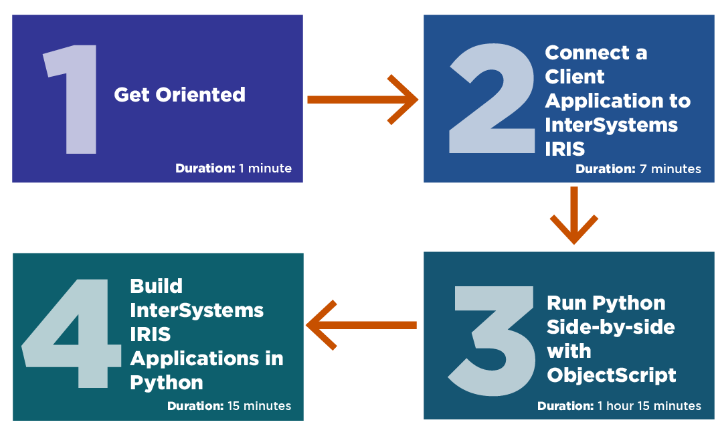 1

Get Oriented

Duration: 1 minute

2

Connect a Client Application to InterSystems IRIS

Duration: 7 minutes

3

Run Python Side-by-side with ObjectScript

Duration: 1 hour 15 minutes

4

Build InterSystems IRIS Applications in Python

Duration: 15 minutes